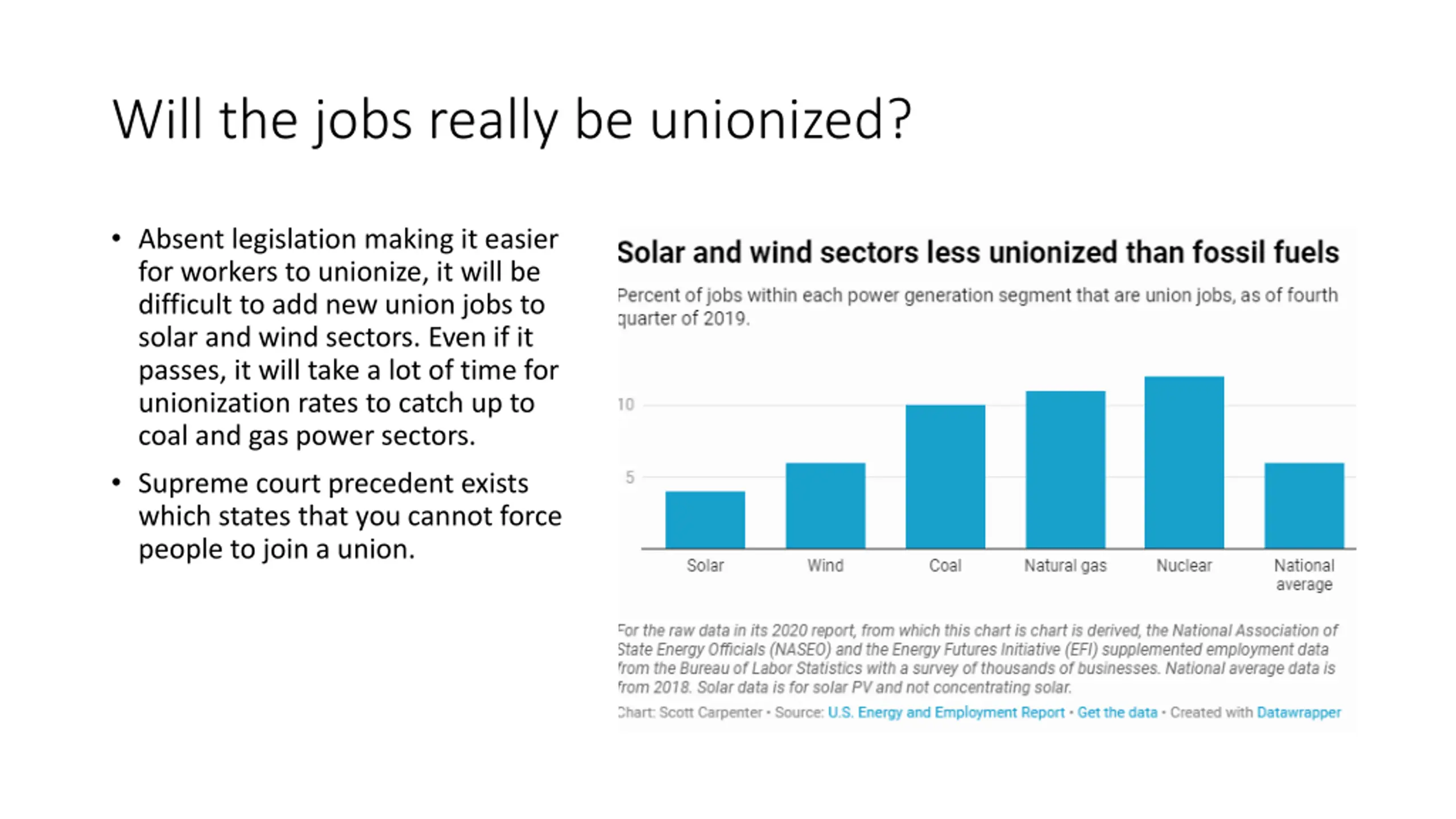 Will the jobs really be unionized?

• Absent legislation making it easier for workers to unionize, it will be difficult to add new union jobs to solar and wind sectors. Even if it passes, it will take a lot of time for unionization rates to catch up to coal and gas power sectors.

• Supreme court precedent exists which states that you cannot force people to join a union.

Solar and wind sectors less unionized than fossil fuels

Percent of jobs within each power generation segment that are union jobs, as of fourth quarter of 2019.

10

5

Solar Wind Coal Natural gas Nuclear National average

For the raw data in its 2020 report, from which this chart is chart is derived, the National Association of State Energy Officials (NASEO) and the Energy Futures Initiative (EFI) supplemented employment data from the Bureau of Labor Statistics with a survey of thousands of businesses. National average data is from 2018. Solar data is for solar PV and not concentrating solar.

Chart: Scott Carpenter • Source: U.S. Energy and Employment Report • Get the data • Created with Datawrapper